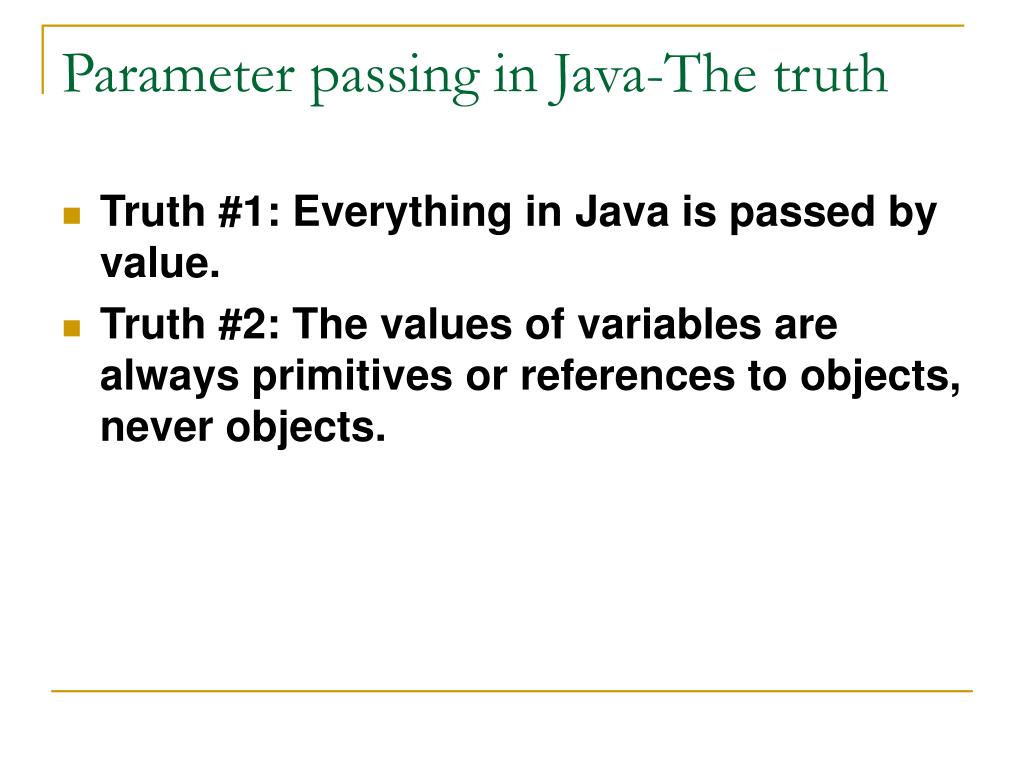 Parameter passing in Java-The truth

Truth #1: Everything in Java is passed by value.

Truth #2: The values of variables are always primitives or references to objects, never objects.